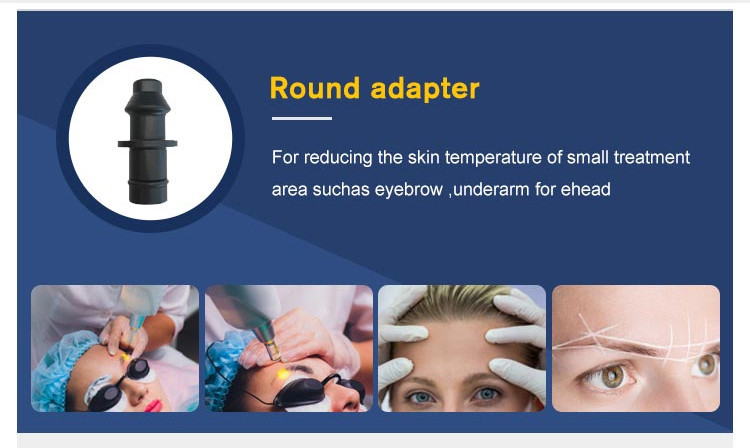 Round adapter

For reducing the skin temperature of small treatment area suchas eyebrow ,underarm for ehead